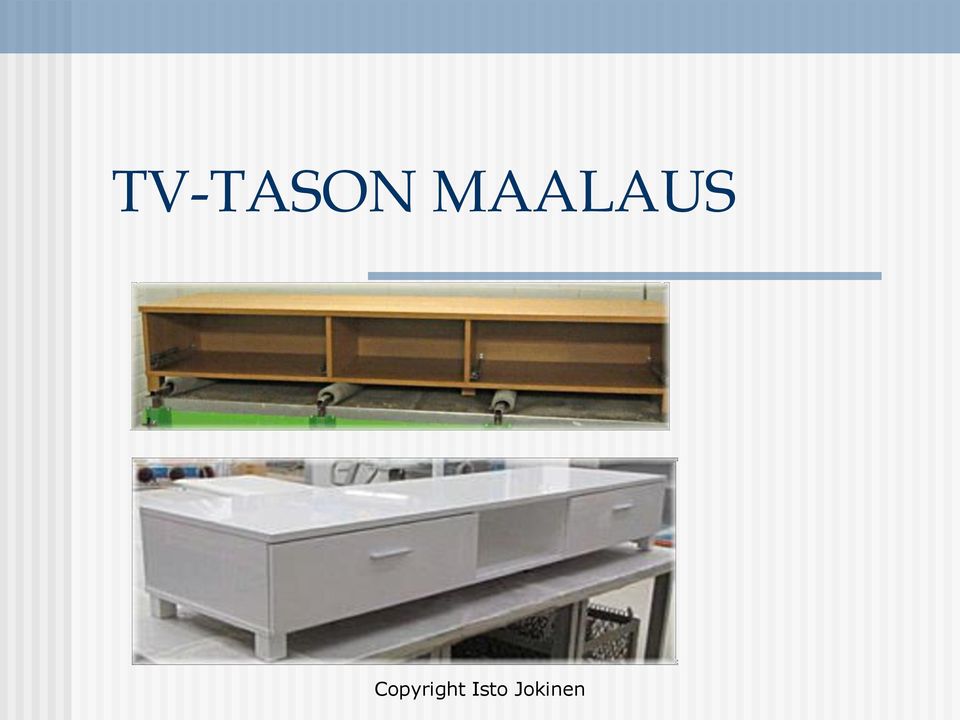 TV-TASON MAALAUS

Copyright Isto Jokinen